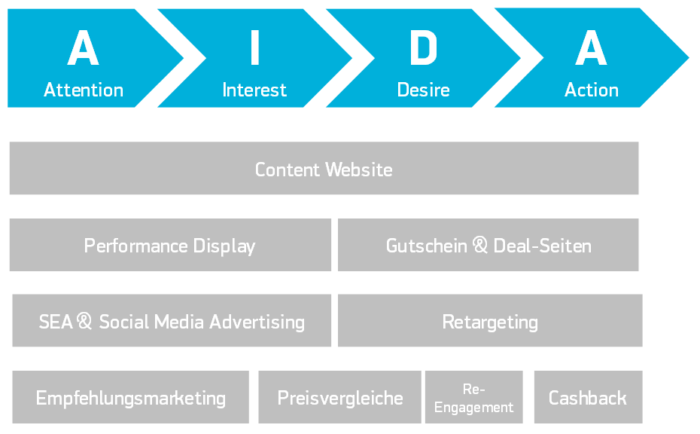 A
Attention

I
Interest

D
Desire

A
Action

Content Website

Performance Display

Gutschein & Deal-Seiten

SEA & Social Media Advertising

Retargeting

Empfehlungsmarketing

Preisvergleiche

Re-Engagement

Cashback